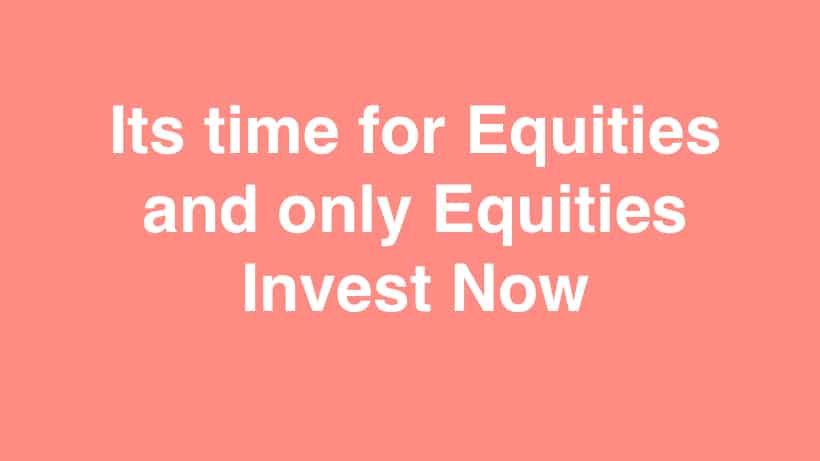 Its time for Equities and only Equities Invest Now